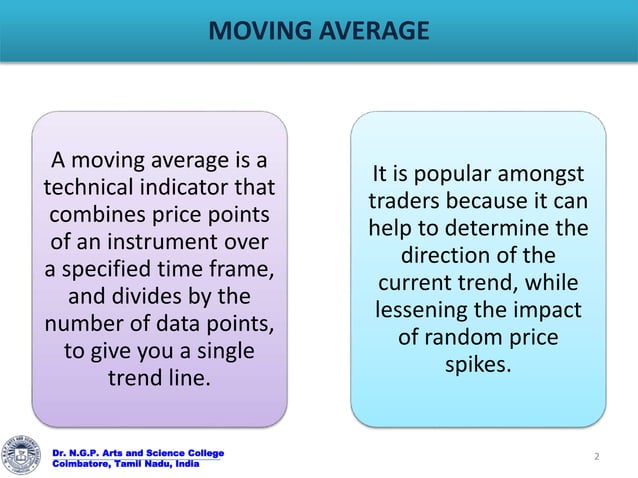 MOVING AVERAGE

A moving average is a technical indicator that combines price points of an instrument over a specified time frame, and divides by the number of data points, to give you a single trend line.

It is popular amongst traders because it can help to determine the direction of the current trend, while lessening the impact of random price spikes.

Dr. N.G.P. Arts and Science College
Coimbatore, Tamil Nadu, India

2